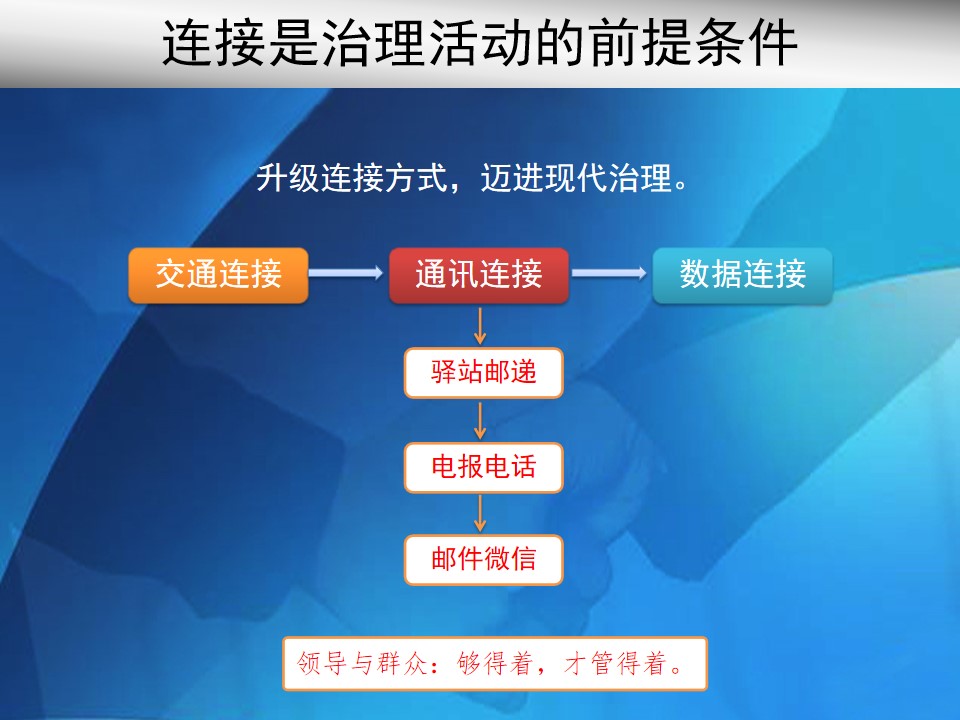 连接是治理活动的前提条件

升级连接方式，迈进现代治理。

交通连接

通讯连接

数据连接

驿站邮递

电报电话

邮件微信

领导与群众：够得着，才管得着。